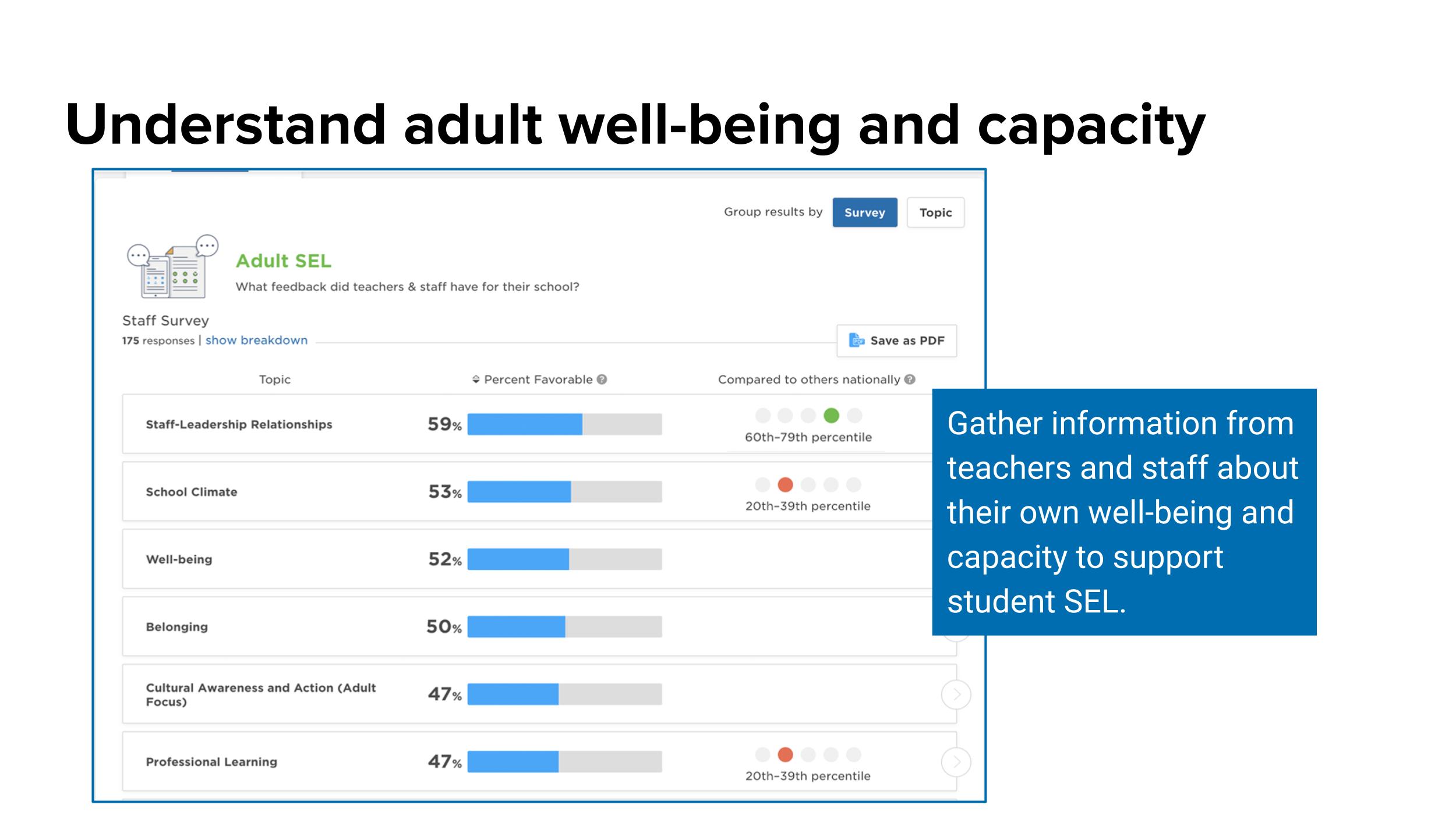 Understand adult well-being and capacity

Group results by Survey Topic

Adult SEL

What feedback did teachers & staff have for their school?

Staff Survey

175 responses | show breakdown

Save as PDF

| Topic | Percent Favorable | Compared to others nationally |
|---|---|---|
| Staff-Leadership Relationships | 59% | 60th-79th percentile |
| School Climate | 53% | 20th-39th percentile |
| Well-being | 52% | |
| Belonging | 50% | |
| Cultural Awareness and Action (Adult Focus) | 47% | |
| Professional Learning | 47% | 20th-39th percentile |

Gather information from teachers and staff about their own well-being and capacity to support student SEL.